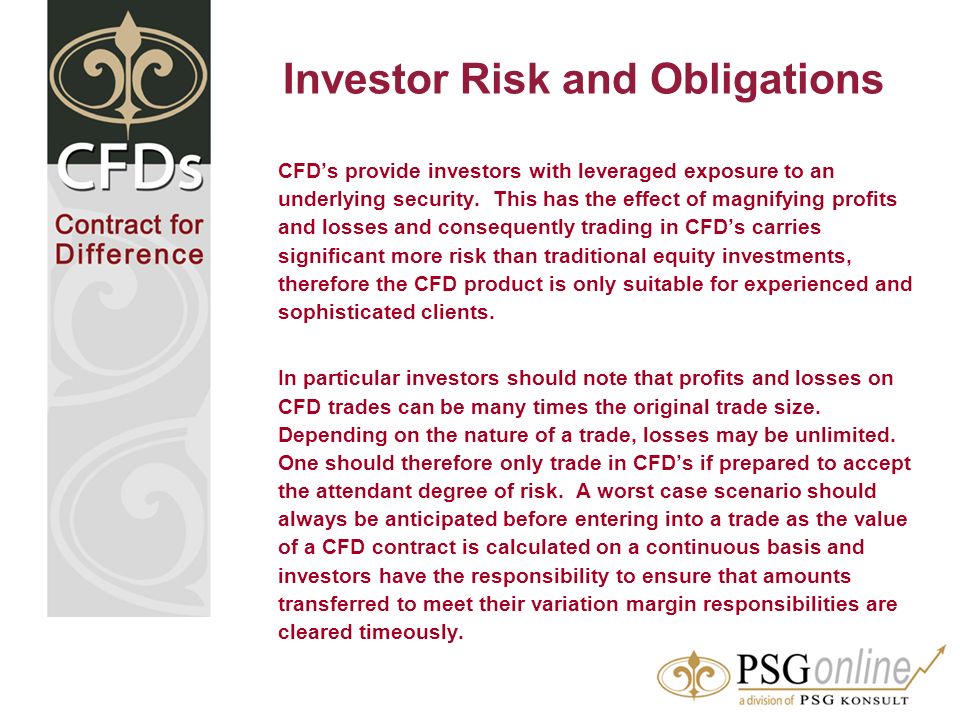 CFDs
Contract for Difference

Investor Risk and Obligations

CFD's provide investors with leveraged exposure to an underlying security. This has the effect of magnifying profits and losses and consequently trading in CFD's carries significant more risk than traditional equity investments, therefore the CFD product is only suitable for experienced and sophisticated clients.

In particular investors should note that profits and losses on CFD trades can be many times the original trade size. Depending on the nature of a trade, losses may be unlimited. One should therefore only trade in CFD's if prepared to accept the attendant degree of risk. A worst case scenario should always be anticipated before entering into a trade as the value of a CFD contract is calculated on a continuous basis and investors have the responsibility to ensure that amounts transferred to meet their variation margin responsibilities are cleared timeously.

PSGonline
a division of PSG KONSULT